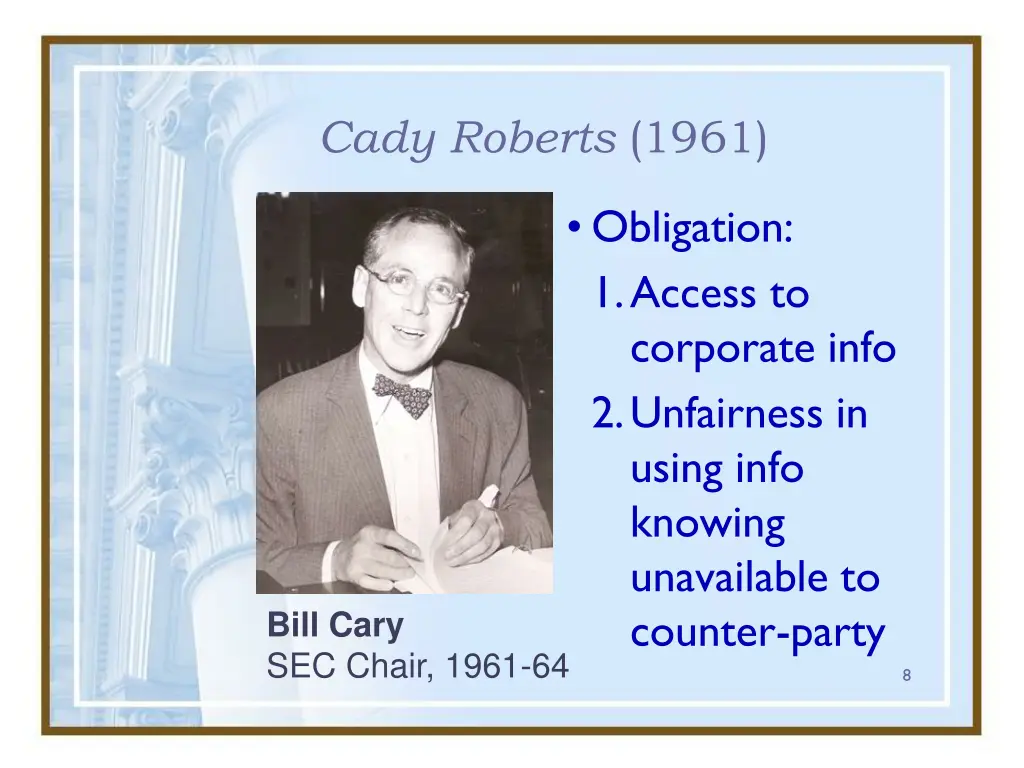 Cady Roberts (1961)

• Obligation:
1. Access to corporate info
2. Unfairness in using info knowing unavailable to counter-party

Bill Cary
SEC Chair, 1961-64

8